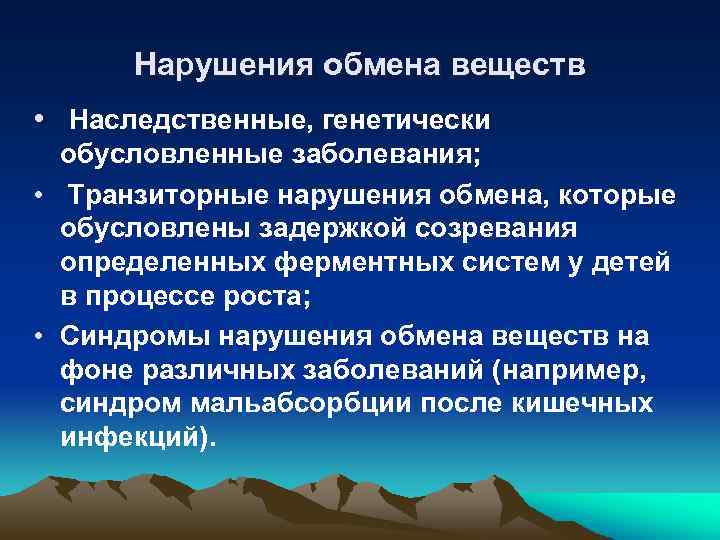 Нарушения обмена веществ

• Наследственные, генетически обусловленные заболевания;

• Транзиторные нарушения обмена, которые обусловлены задержкой созревания определенных ферментных систем у детей в процессе роста;

• Синдромы нарушения обмена веществ на фоне различных заболеваний (например, синдром мальабсорбции после кишечных инфекций).